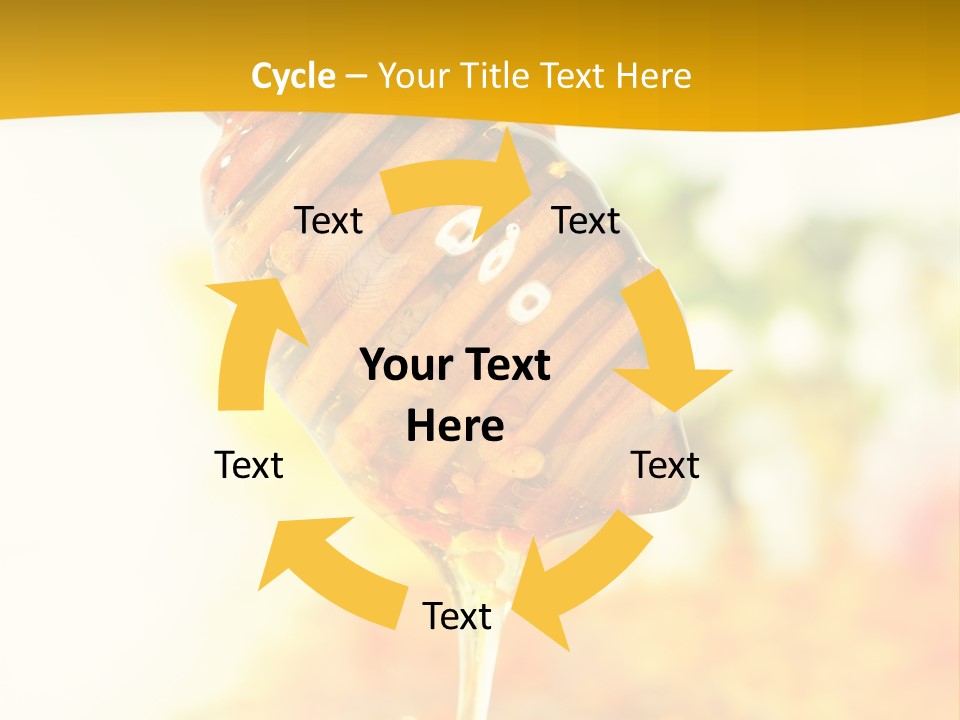 Cycle – Your Title Text Here

Text

Text

Your Text Here

Text

Text

Text